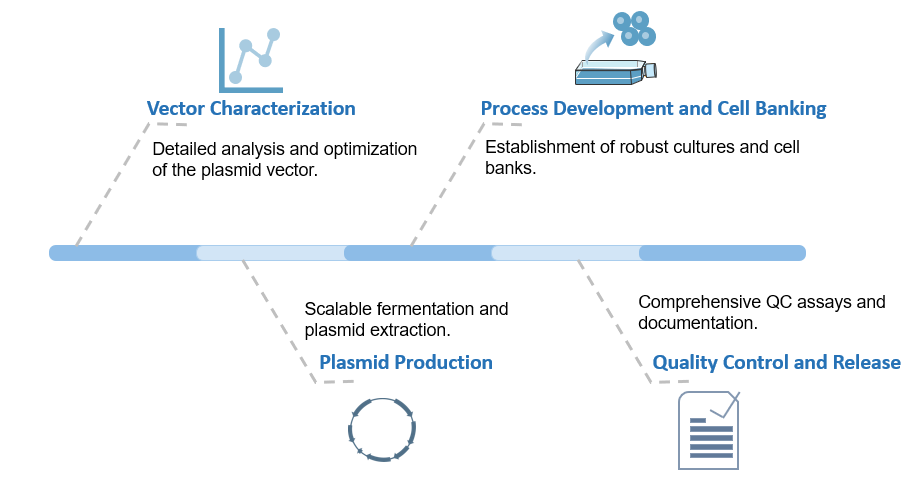 Vector Characterization

Detailed analysis and optimization of the plasmid vector.

Process Development and Cell Banking

Establishment of robust cultures and cell banks.

Scalable fermentation and plasmid extraction.

Plasmid Production

Comprehensive QC assays and documentation.

Quality Control and Release